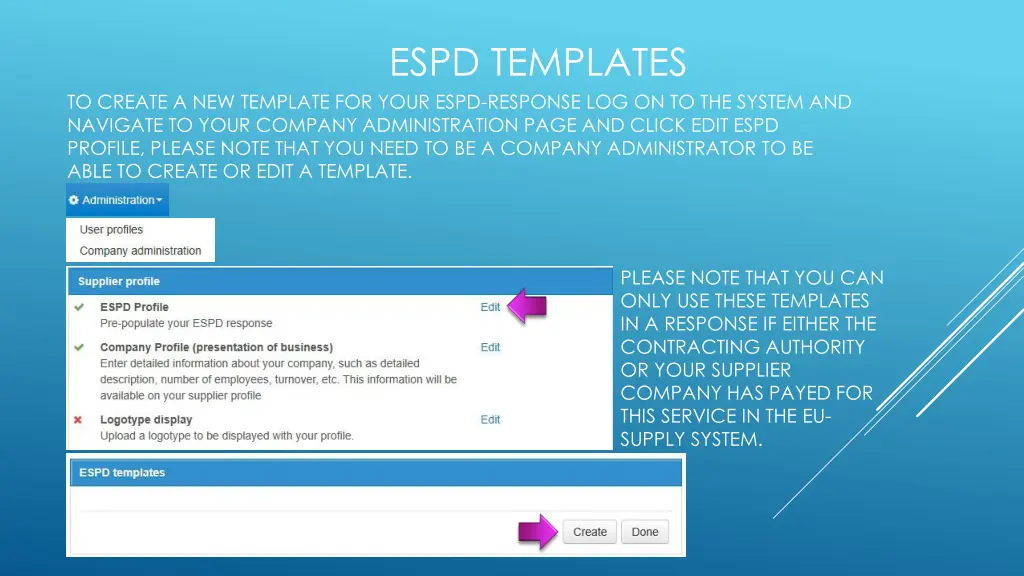 ESPD TEMPLATES

TO CREATE A NEW TEMPLATE FOR YOUR ESPD-RESPONSE LOG ON TO THE SYSTEM AND NAVIGATE TO YOUR COMPANY ADMINISTRATION PAGE AND CLICK EDIT ESPD PROFILE, PLEASE NOTE THAT YOU NEED TO BE A COMPANY ADMINISTRATOR TO BE ABLE TO CREATE OR EDIT A TEMPLATE.

Administration

User profiles
Company administration

Supplier profile

ESPD Profile
Pre-populate your ESPD response
Edit

Company Profile (presentation of business)
Enter detailed information about your company, such as detailed description, number of employees, turnover, etc. This information will be available on your supplier profile
Edit

Logotype display
Upload a logotype to be displayed with your profile.
Edit

ESPD templates

Create Done

PLEASE NOTE THAT YOU CAN ONLY USE THESE TEMPLATES IN A RESPONSE IF EITHER THE CONTRACTING AUTHORITY OR YOUR SUPPLIER COMPANY HAS PAYED FOR THIS SERVICE IN THE EU-SUPPLY SYSTEM.